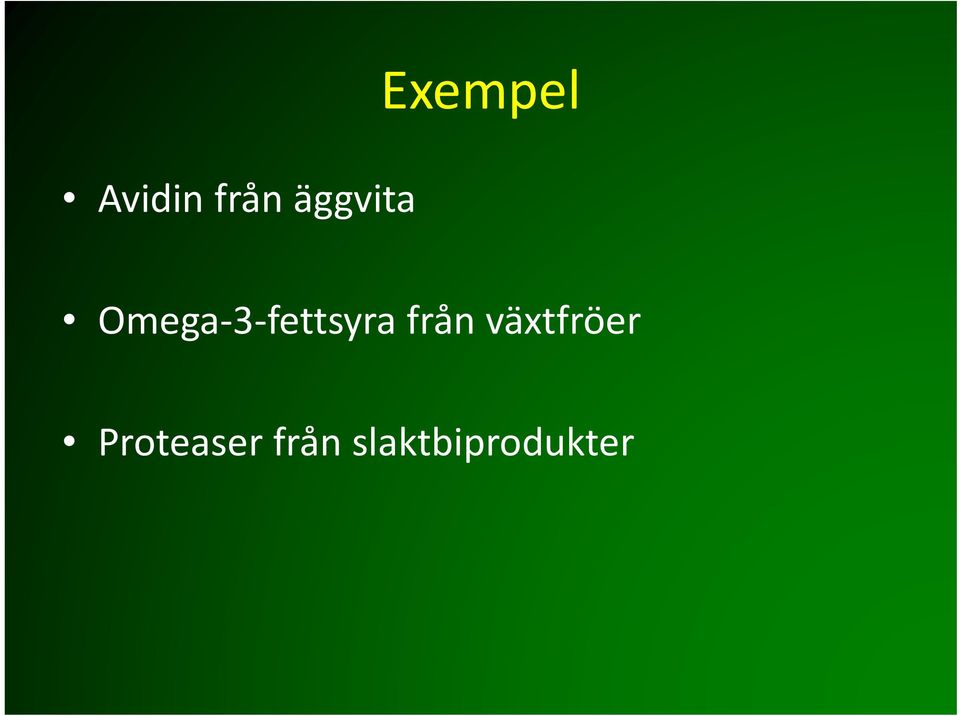 Exempel

• Avidin från äggvita

• Omega-3-fettsyra från växtfröer

• Proteaser från slaktbiprodukter